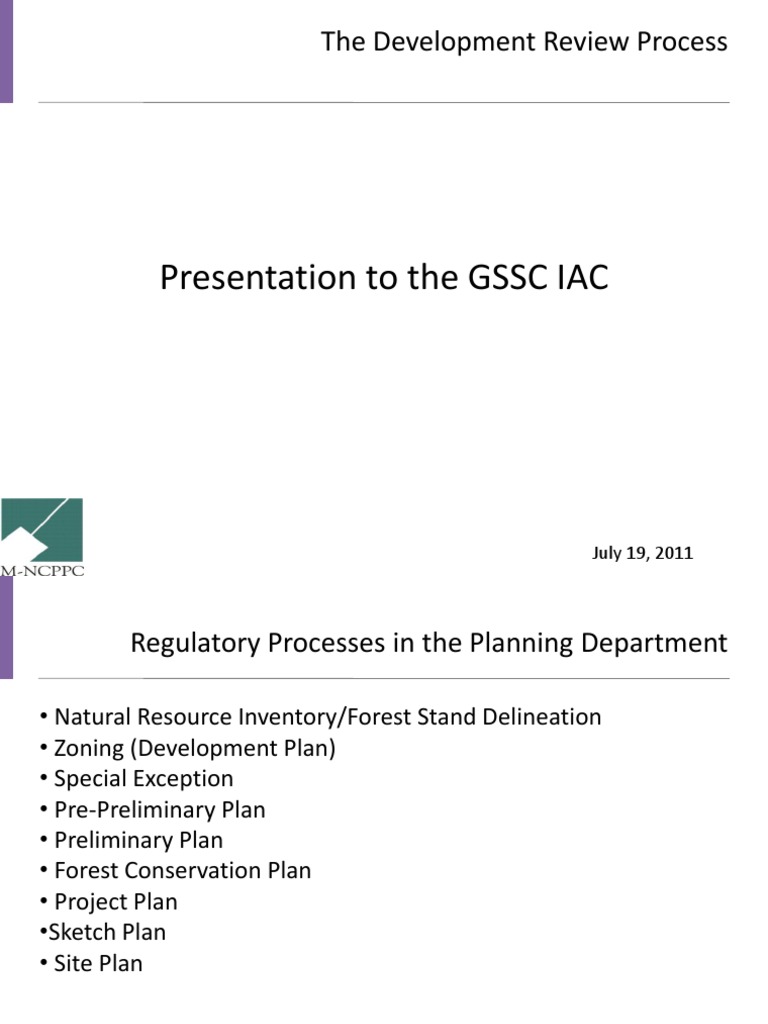 The Development Review Process

Presentation to the GSSC IAC

M-NCPPC

July 19, 2011

Regulatory Processes in the Planning Department

• Natural Resource Inventory/Forest Stand Delineation
• Zoning (Development Plan)
• Special Exception
• Pre-Preliminary Plan
• Preliminary Plan
• Forest Conservation Plan
• Project Plan
•Sketch Plan
• Site Plan